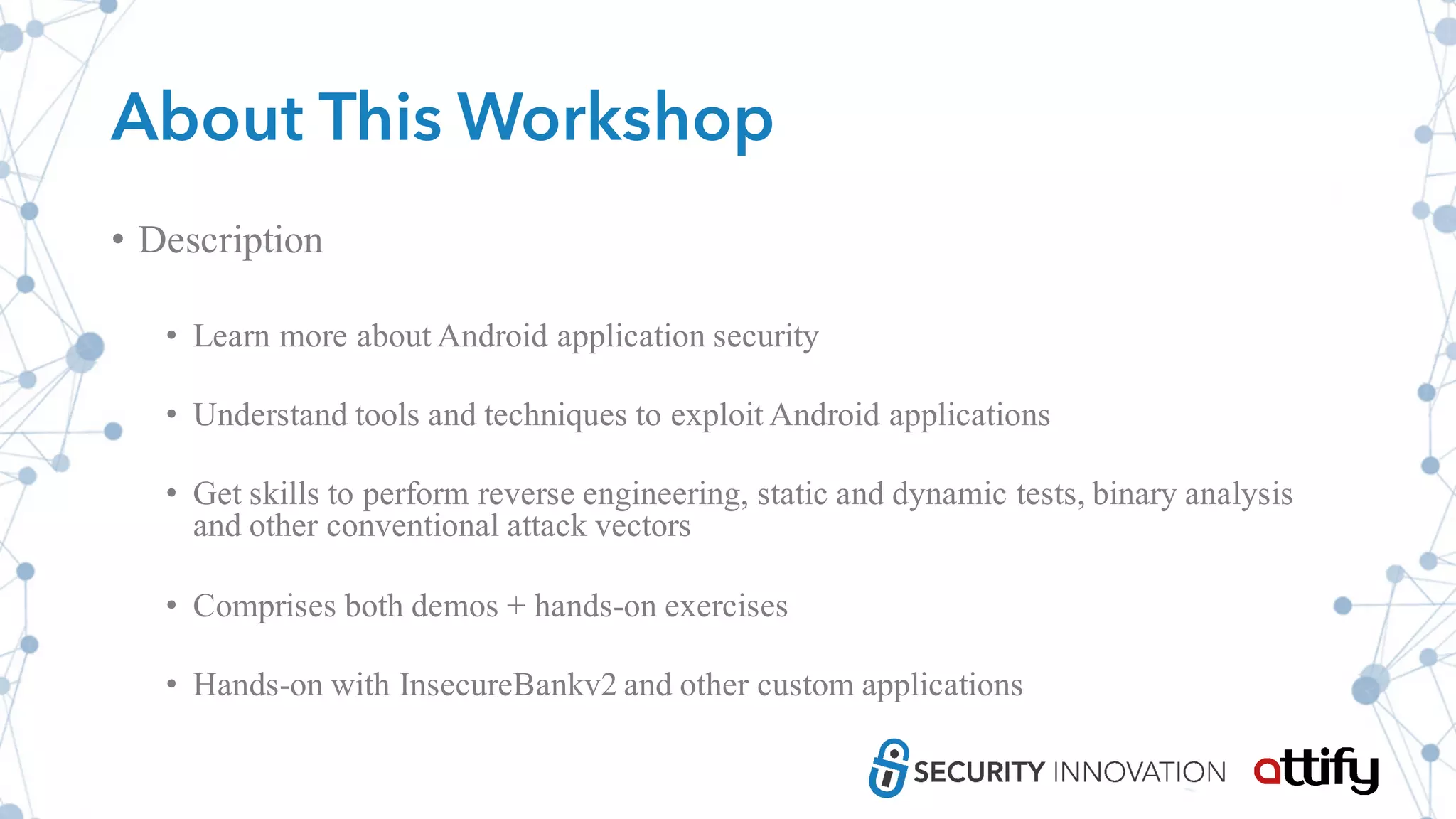 About This Workshop

• Description

• Learn more about Android application security

• Understand tools and techniques to exploit Android applications

• Get skills to perform reverse engineering, static and dynamic tests, binary analysis and other conventional attack vectors

• Comprises both demos + hands-on exercises

• Hands-on with InsecureBankv2 and other custom applications

SECURITY INNOVATION attify